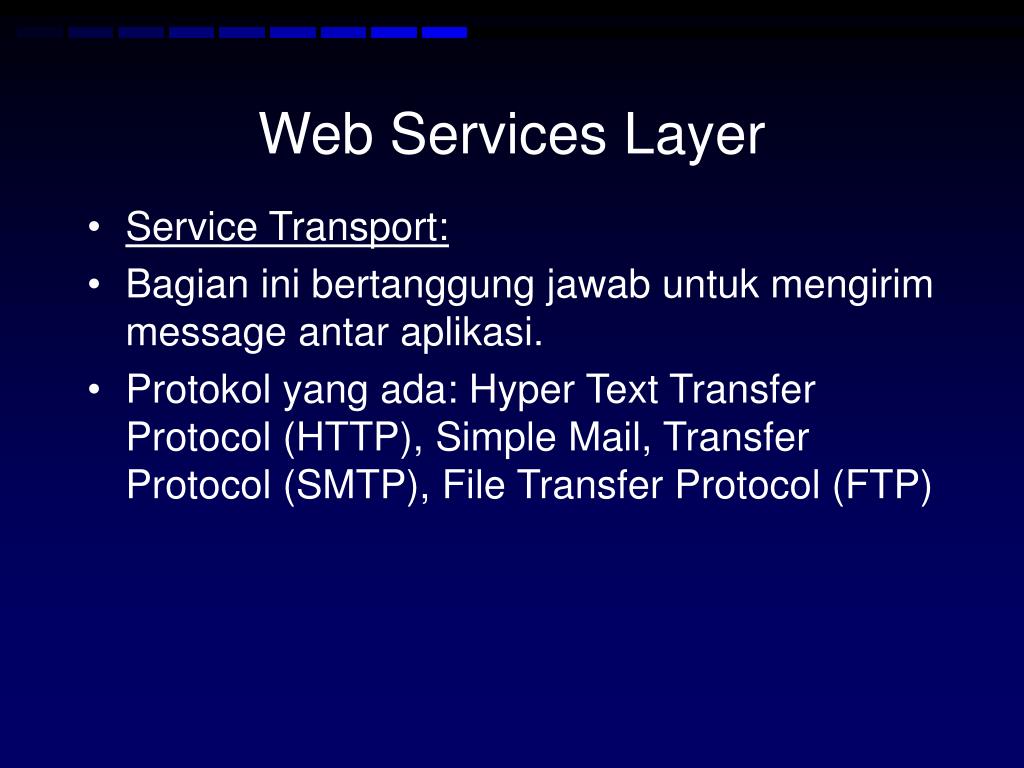 Web Services Layer

• Service Transport:
• Bagian ini bertanggung jawab untuk mengirim message antar aplikasi.
• Protokol yang ada: Hyper Text Transfer Protocol (HTTP), Simple Mail, Transfer Protocol (SMTP), File Transfer Protocol (FTP)